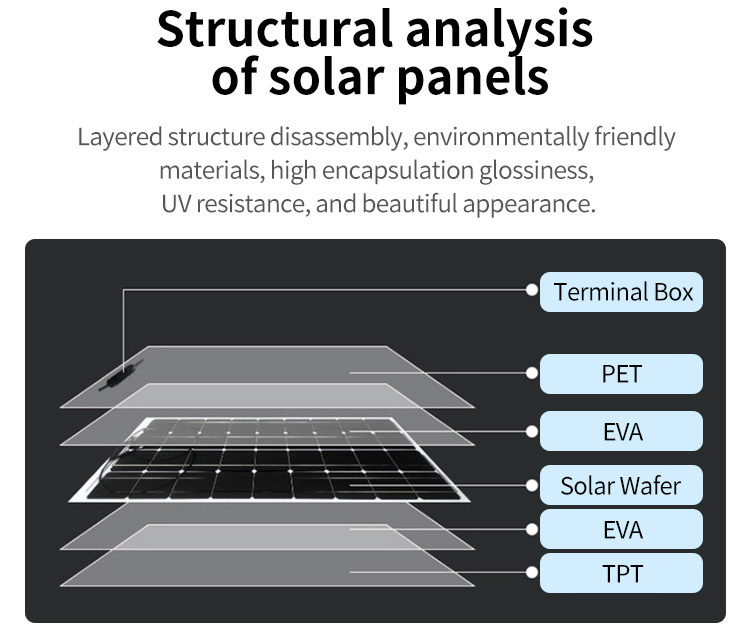 Structural analysis of solar panels

Layered structure disassembly, environmentally friendly materials, high encapsulation glossiness, UV resistance, and beautiful appearance.

Terminal Box

PET

EVA

Solar Wafer

EVA

TPT